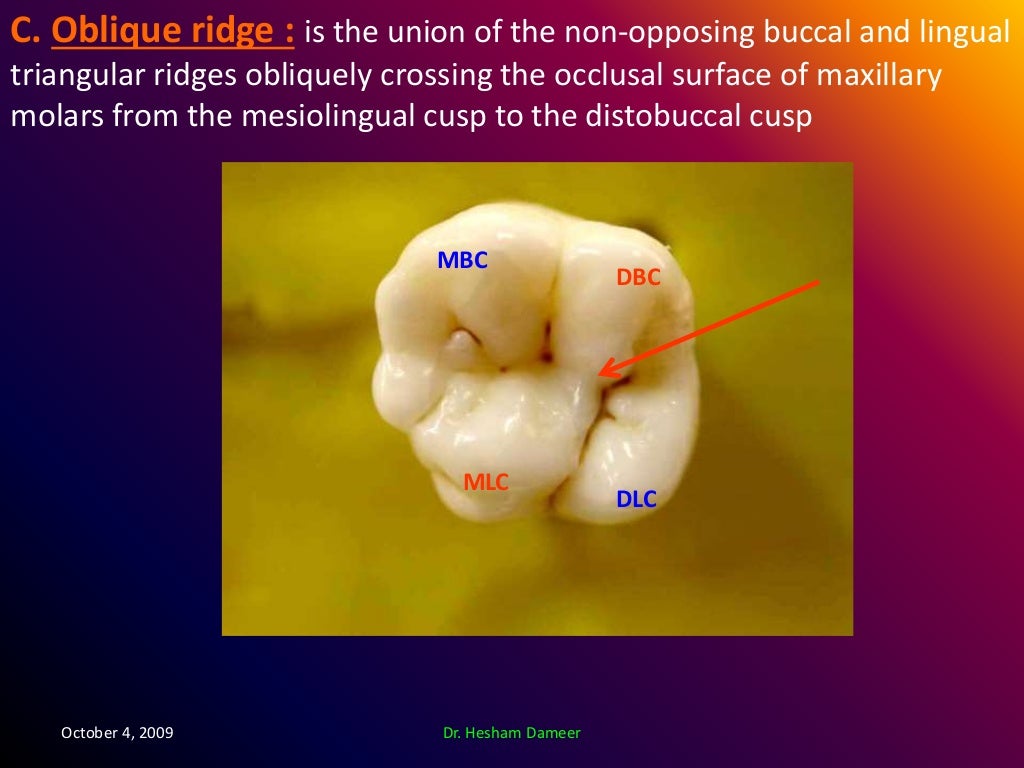 C. Oblique ridge : is the union of the non-opposing buccal and lingual triangular ridges obliquely crossing the occlusal surface of maxillary molars from the mesiolingual cusp to the distobuccal cusp

MBC

DBC

MLC

DLC

October 4, 2009

Dr. Hesham Dameer